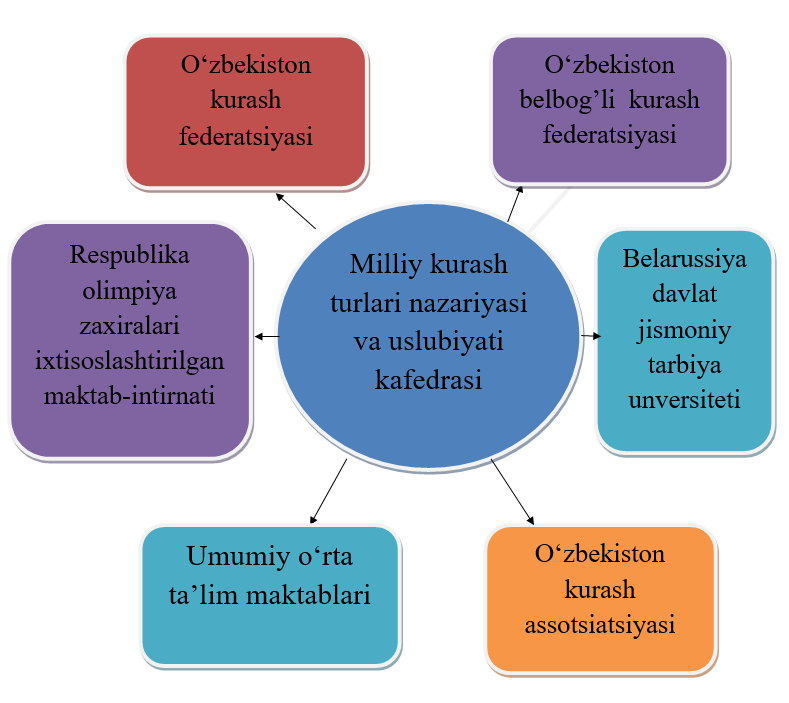 O‘zbekiston kurash federatsiyasi

O‘zbekiston belbog’li kurash federatsiyasi

Respublika olimpiya zaxiralari ixtisoslashtirilgan maktab-intirnati

Milliy kurash turlari nazariyasi va uslubiyati kafedrasi

Belarussiya davlat jismoniy tarbiya unversiteti

Umumiy o‘rta ta’lim maktablari

O‘zbekiston kurash assotsiatsiyasi